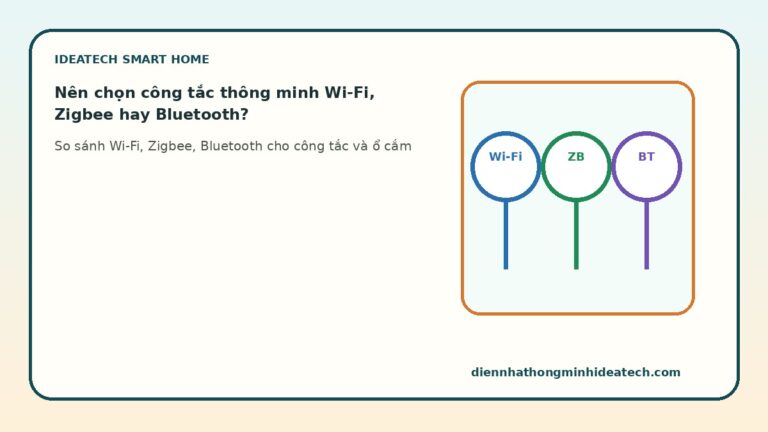 IDEATECH SMART HOME

Nên chọn công tắc thông minh Wi-Fi, Zigbee hay Bluetooth?

So sánh Wi-Fi, Zigbee, Bluetooth cho công tắc và ổ cắm

Wi-Fi

ZB

BT

diennhathongminhideatech.com